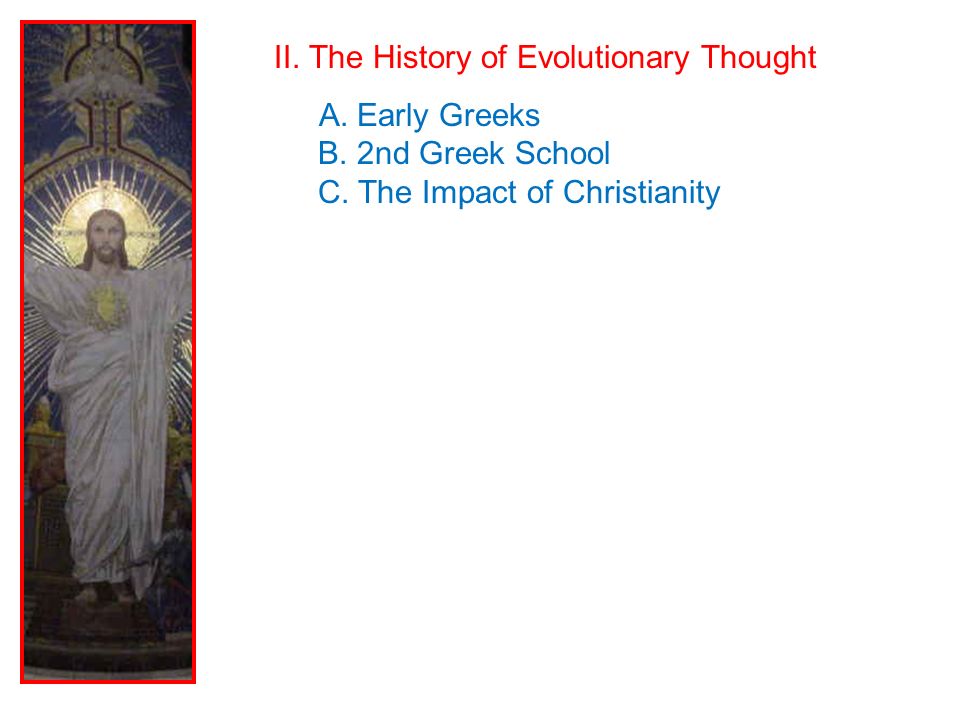 II. The History of Evolutionary Thought

A. Early Greeks
B. 2nd Greek School
C. The Impact of Christianity